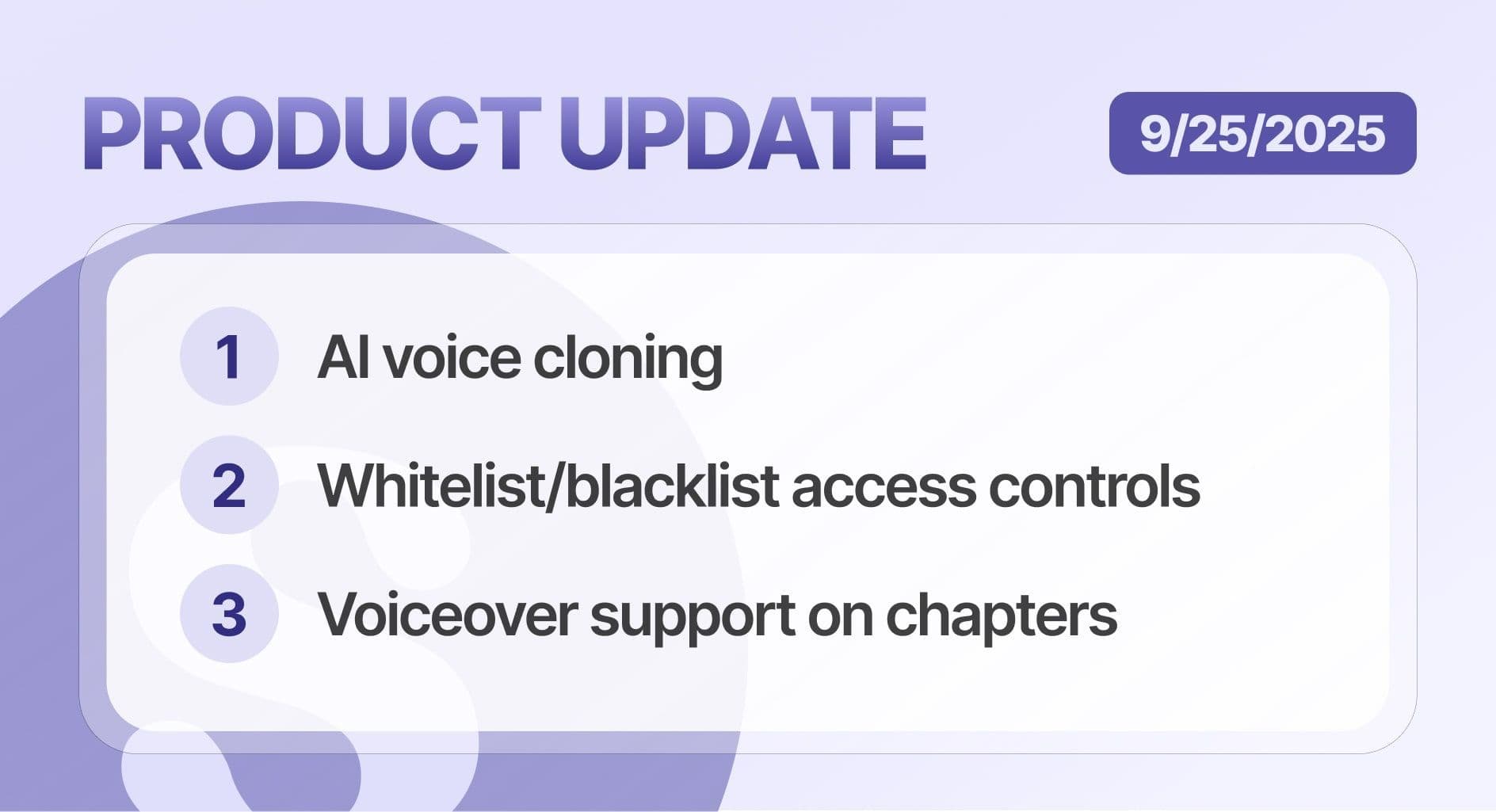 PRODUCT UPDATE

9/25/2025

1 AI voice cloning

2 Whitelist/blacklist access controls

3 Voiceover support on chapters